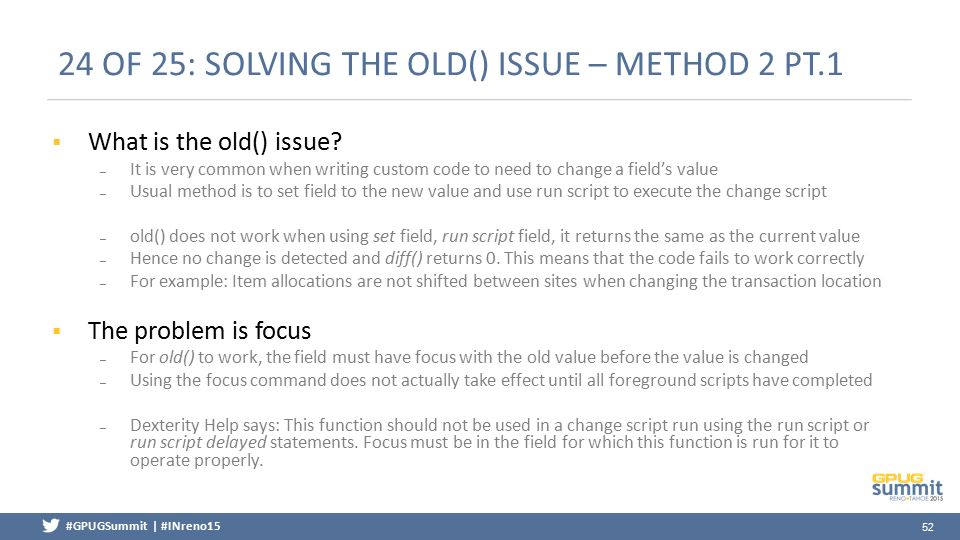 24 OF 25: SOLVING THE OLD() ISSUE – METHOD 2 PT.1

▪ What is the old() issue?

– It is very common when writing custom code to need to change a field's value
– Usual method is to set field to the new value and use run script to execute the change script

– old() does not work when using set field, run script field, it returns the same as the current value
– Hence no change is detected and diff() returns 0. This means that the code fails to work correctly
– For example: Item allocations are not shifted between sites when changing the transaction location

▪ The problem is focus

– For old() to work, the field must have focus with the old value before the value is changed
– Using the focus command does not actually take effect until all foreground scripts have completed

– Dexterity Help says: This function should not be used in a change script run using the run script or run script delayed statements. Focus must be in the field for which this function is run for it to operate properly.

GPUG summit RENO•TAHOE 2015

#GPUGSummit | #INreno15

52